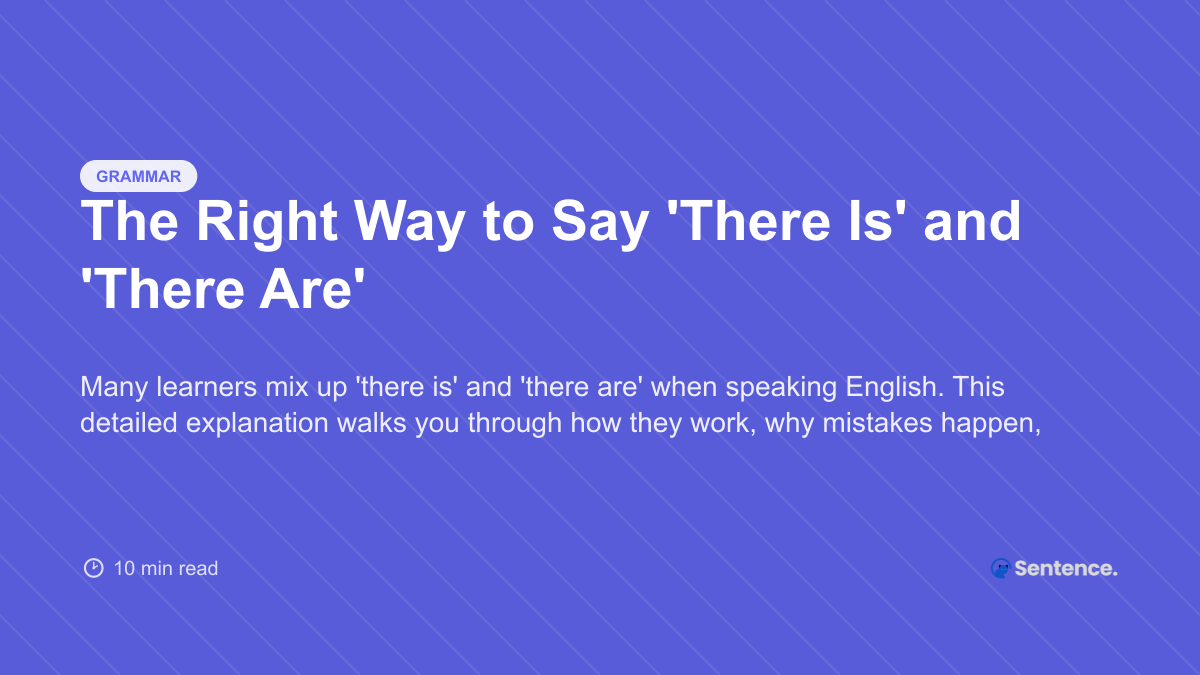 GRAMMAR

The Right Way to Say 'There Is' and 'There Are'

Many learners mix up 'there is' and 'there are' when speaking English. This detailed explanation walks you through how they work, why mistakes happen,

10 min read

Sentence.